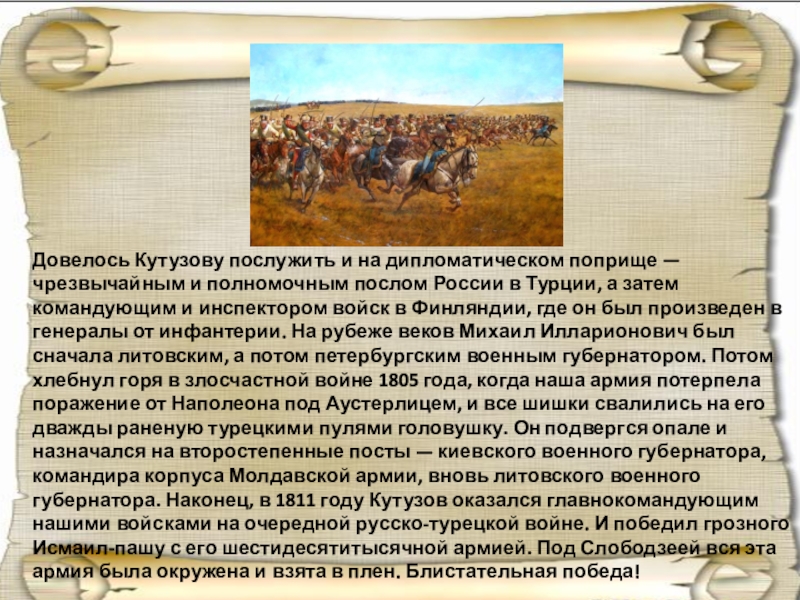 Довелось Кутузову послужить и на дипломатическом поприще — чрезвычайным и полномочным послом России в Турции, а затем командующим и инспектором войск в Финляндии, где он был произведен в генералы от инфантерии. На рубеже веков Михаил Илларионович был сначала литовским, а потом петербургским военным губернатором. Потом хлебнул горя в злосчастной войне 1805 года, когда наша армия потерпела поражение от Наполеона под Аустерлицем, и все шишки свалились на его дважды раненую турецкими пулями головушку. Он подвергся опале и назначался на второстепенные посты — киевского военного губернатора, командира корпуса Молдавской армии, вновь литовского военного губернатора. Наконец, в 1811 году Кутузов оказался главнокомандующим нашими войсками на очередной русско-турецкой войне. И победил грозного Исмаил-пашу с его шестидесятитысячной армией. Под Слободзеей вся эта армия была окружена и взята в плен. Блистательная победа!